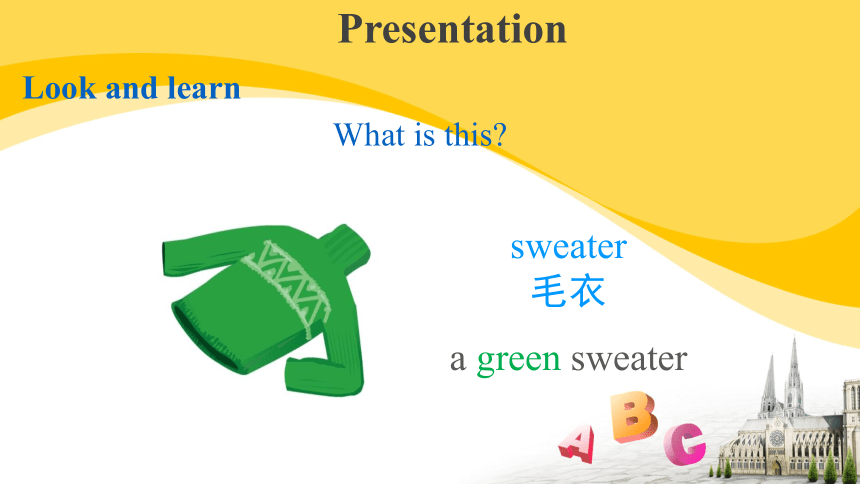 Presentation

Look and learn

What is this?

sweater
毛衣

a green sweater

A B C